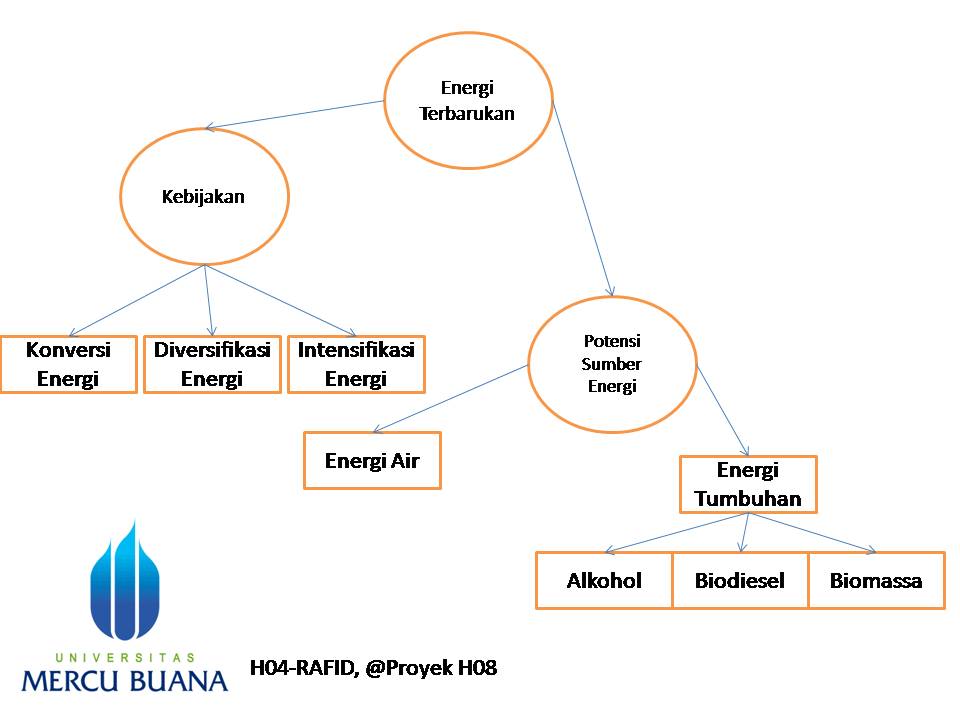 Energi Terbarukan

Kebijakan

Konversi Energi

Diversifikasi Energi

Intensifikasi Energi

Potensi Sumber Energi

Energi Air

Energi Tumbuhan

Alkohol

Biodiesel

Biomassa

UNIVERSITAS
MERCU BUANA

H04-RAFID, @Proyek H08